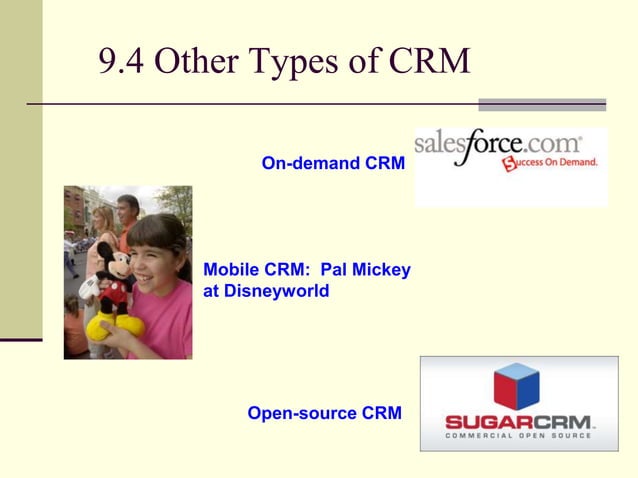 9.4 Other Types of CRM

On-demand CRM

salesforce.com
Success On Demand.

Mobile CRM: Pal Mickey at Disneyworld

Open-source CRM

SUGARCRM.
COMMERCIAL OPEN SOURCE